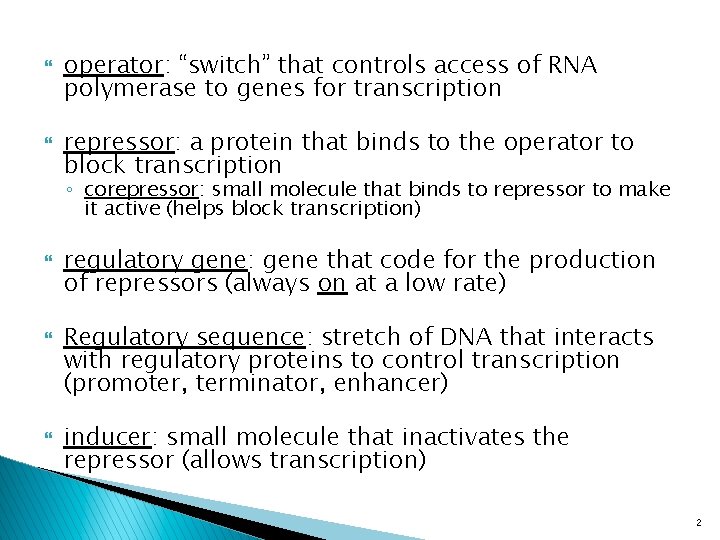 operator: “switch” that controls access of RNA polymerase to genes for transcription

repressor: a protein that binds to the operator to block transcription

◦ corepressor: small molecule that binds to repressor to make it active (helps block transcription)

regulatory gene: gene that code for the production of repressors (always on at a low rate)

Regulatory sequence: stretch of DNA that interacts with regulatory proteins to control transcription (promoter, terminator, enhancer)

inducer: small molecule that inactivates the repressor (allows transcription)

2